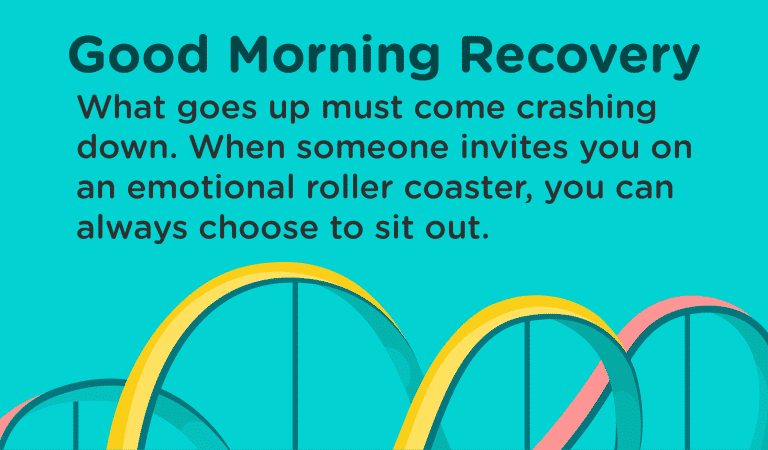 Good Morning Recovery

What goes up must come crashing down. When someone invites you on an emotional roller coaster, you can always choose to sit out.